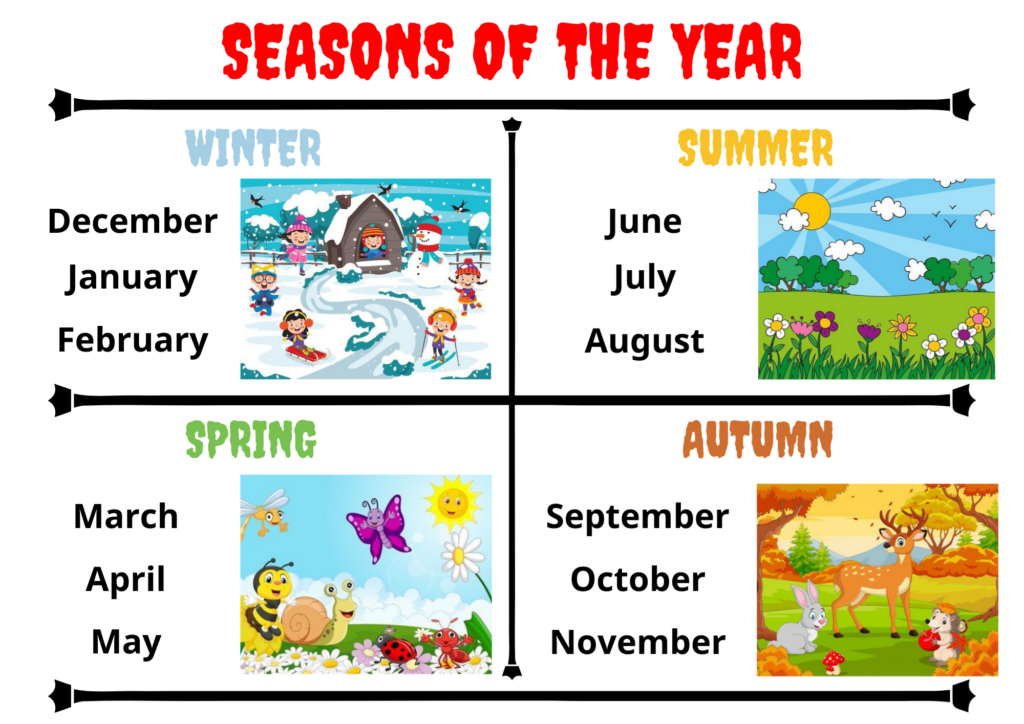 SEASONS OF THE YEAR

WINTER

December
January
February

SUMMER

June
July
August

SPRING

March
April
May

AUTUMN

September
October
November